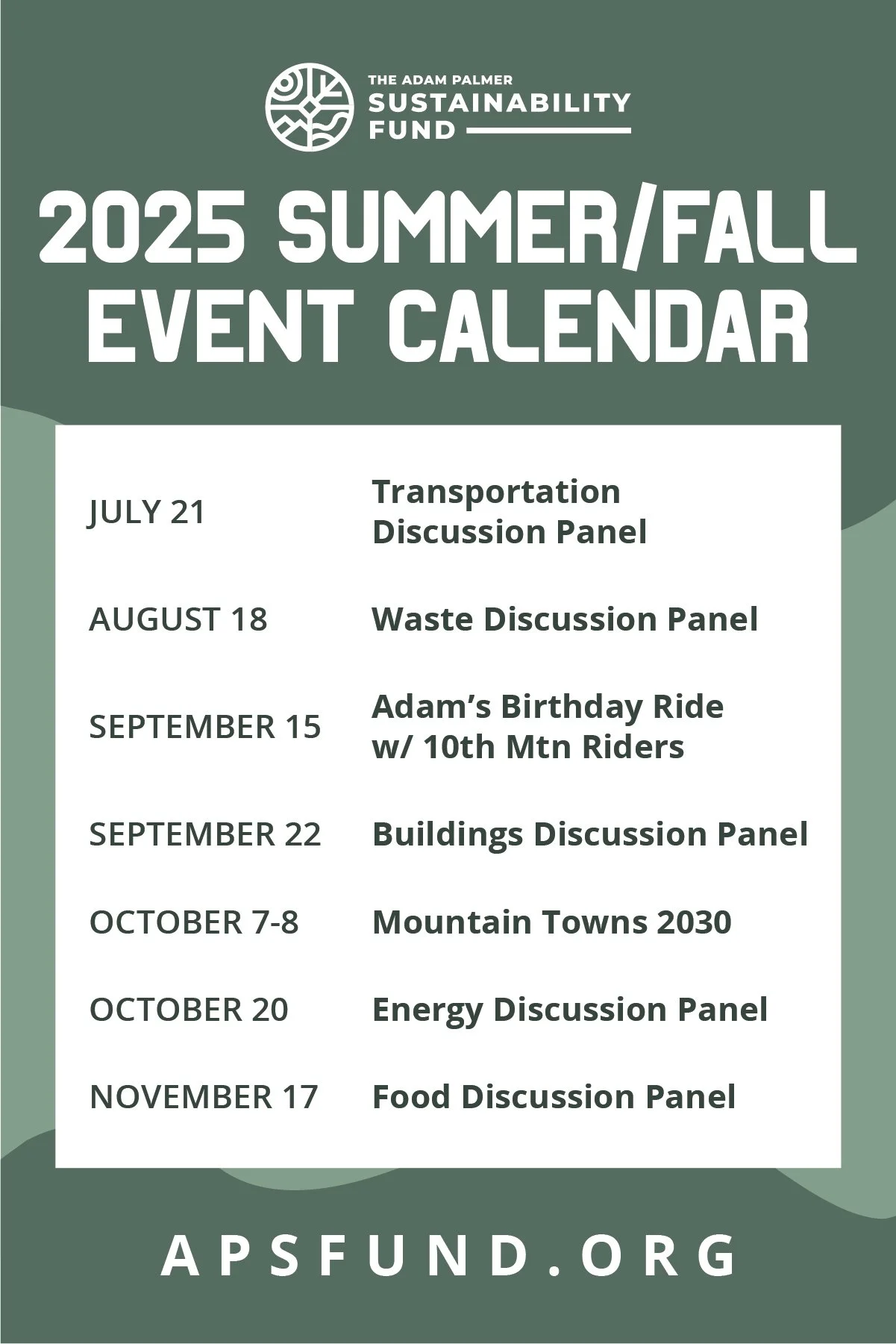 THE ADAM PALMER
SUSTAINABILITY
FUND

2025 SUMMER/FALL
EVENT CALENDAR

| | |
|---|---|
| JULY 21 | Transportation Discussion Panel |
| AUGUST 18 | Waste Discussion Panel |
| SEPTEMBER 15 | Adam's Birthday Ride w/ 10th Mtn Riders |
| SEPTEMBER 22 | Buildings Discussion Panel |
| OCTOBER 7-8 | Mountain Towns 2030 |
| OCTOBER 20 | Energy Discussion Panel |
| NOVEMBER 17 | Food Discussion Panel |

APSFUND.ORG